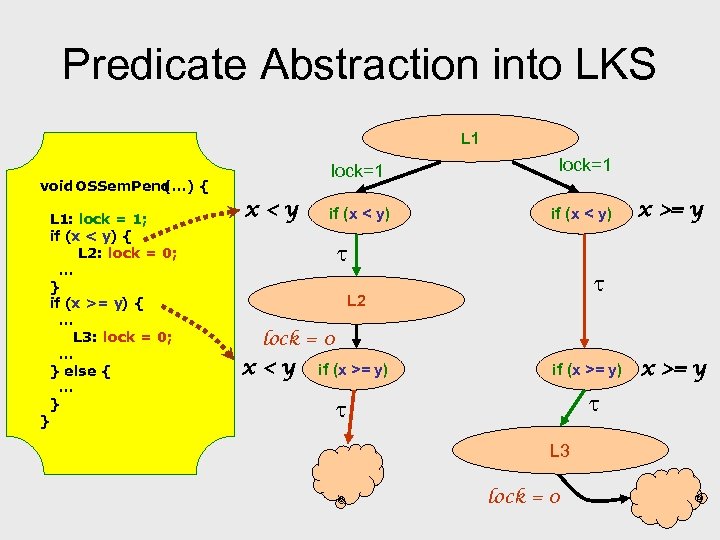 Predicate Abstraction into LKS

void OSSemPend(...) {

L1: lock = 1;
if (x < y) {
L2: lock = 0;
...
}
if (x >= y) {
...
L3: lock = 0;
...
} else {
...
}
}

L1

lock=1

lock=1

$x < y$

if (x < y)

if (x < y)

$x >= y$

$\tau$

$\tau$

L2

lock = 0

$x < y$

if (x >= y)

if (x >= y)

$x >= y$

$\tau$

$\tau$

L3

lock = 0